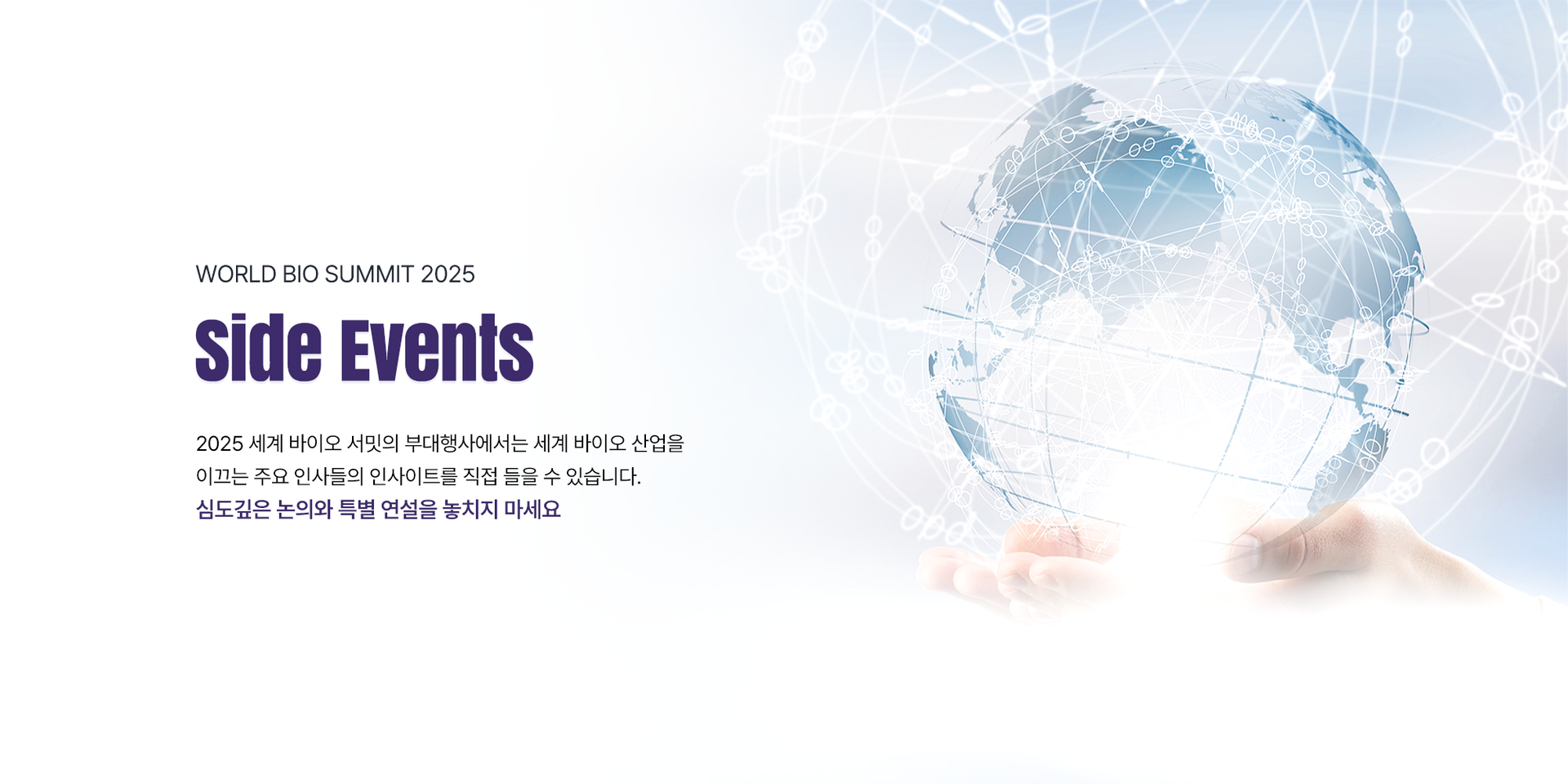 WORLD BIO SUMMIT 2025

Side Events

2025 세계 바이오 서밋의 부대행사에서는 세계 바이오 산업을 이끄는 주요 인사들의 인사이트를 직접 들을 수 있습니다.
심도깊은 논의와 특별 연설을 놓치지 마세요